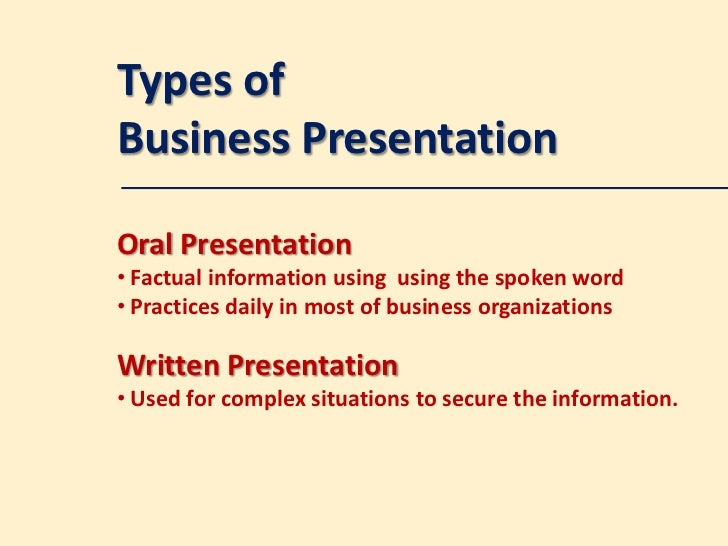 Types of
Business Presentation

Oral Presentation
• Factual information using  using the spoken word
• Practices daily in most of business organizations

Written Presentation
• Used for complex situations to secure the information.